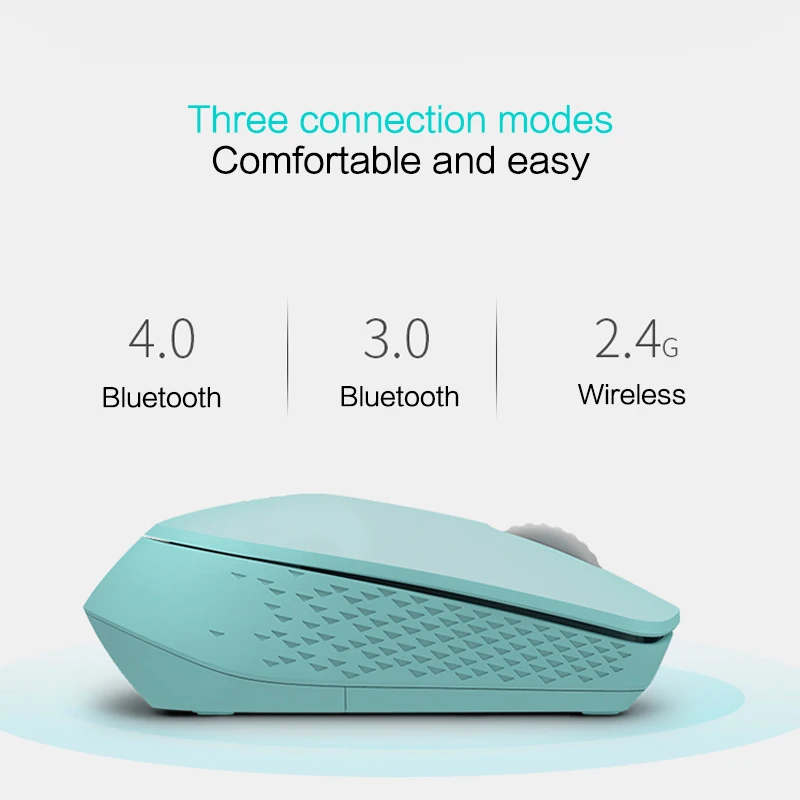 Three connection modes
Comfortable and easy

4.0
Bluetooth

3.0
Bluetooth

2.4G
Wireless